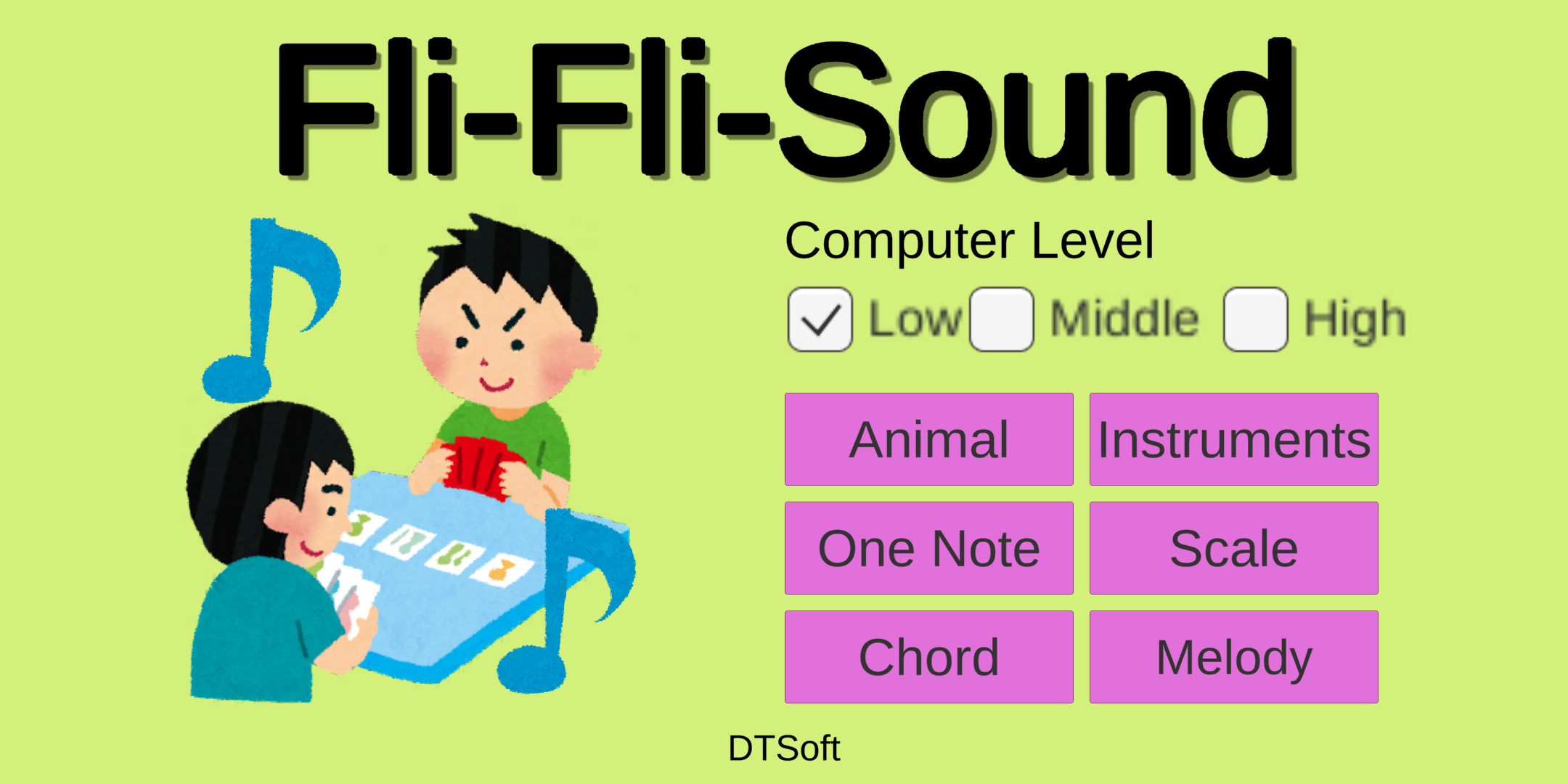 Fli-Fli-Sound

Computer Level

Low Middle High

Animal
Instruments
One Note
Scale
Chord
Melody

DTSoft